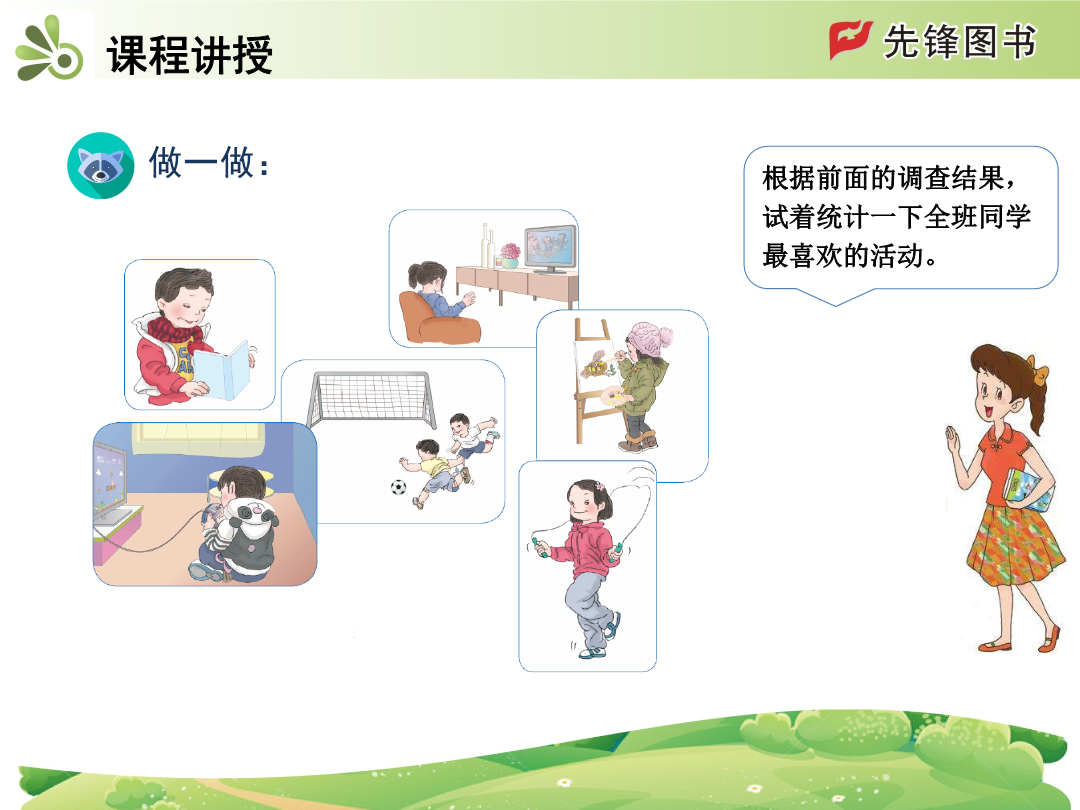 课程讲授

先锋图书

做一做：

根据前面的调查结果，试着统计一下全班同学最喜欢的活动。